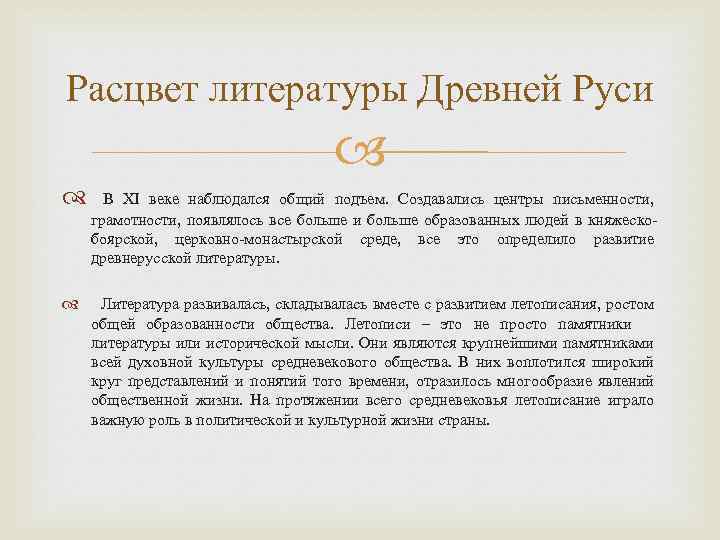 Расцвет литературы Древней Руси

В XI веке наблюдался общий подъем. Создавались центры письменности, грамотности, появлялось все больше и больше образованных людей в княжеско-боярской, церковно-монастырской среде, все это определило развитие древнерусской литературы.

Литература развивалась, складывалась вместе с развитием летописания, ростом общей образованности общества. Летописи – это не просто памятники литературы или исторической мысли. Они являются крупнейшими памятниками всей духовной культуры средневекового общества. В них воплотился широкий круг представлений и понятий того времени, отразилось многообразие явлений общественной жизни. На протяжении всего средневековья летописание играло важную роль в политической и культурной жизни страны.